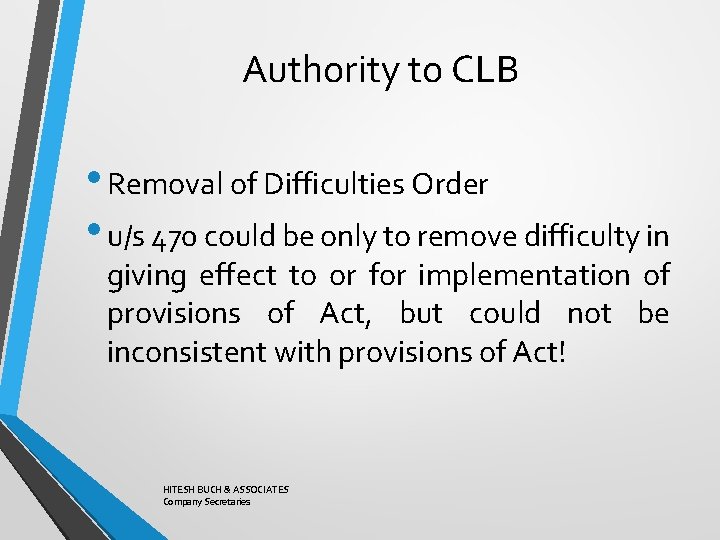 Authority to CLB

• Removal of Difficulties Order

• u/s 470 could be only to remove difficulty in giving effect to or for implementation of provisions of Act, but could not be inconsistent with provisions of Act!

HITESH BUCH & ASSOCIATES
Company Secretaries